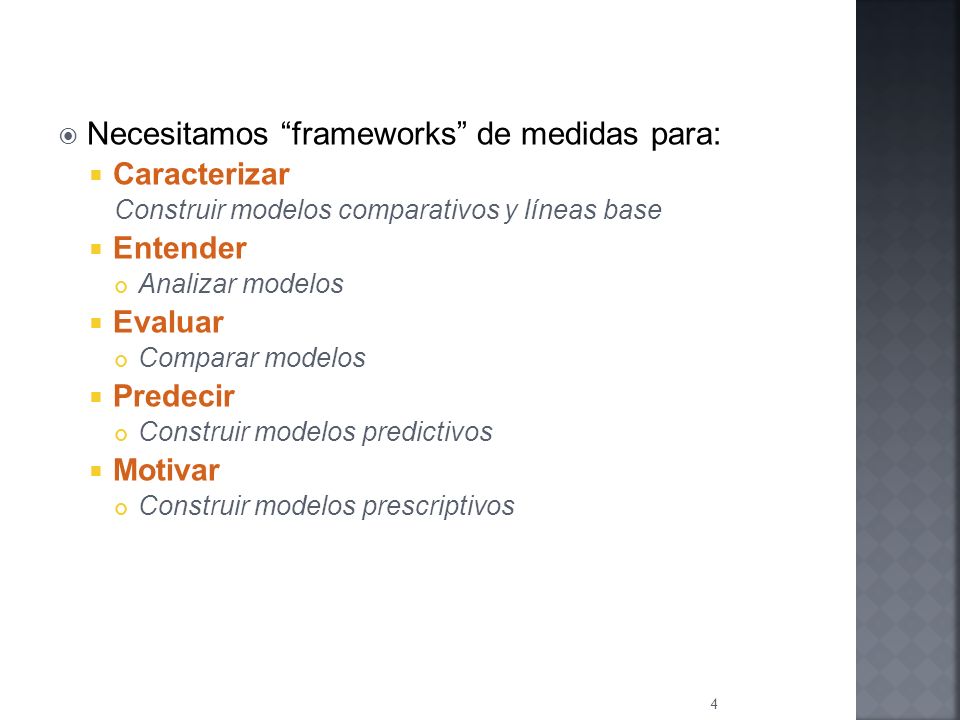 Necesitamos “frameworks” de medidas para:

Caracterizar

Construir modelos comparativos y líneas base

Entender

Analizar modelos

Evaluar

Comparar modelos

Predecir

Construir modelos predictivos

Motivar

Construir modelos prescriptivos

4